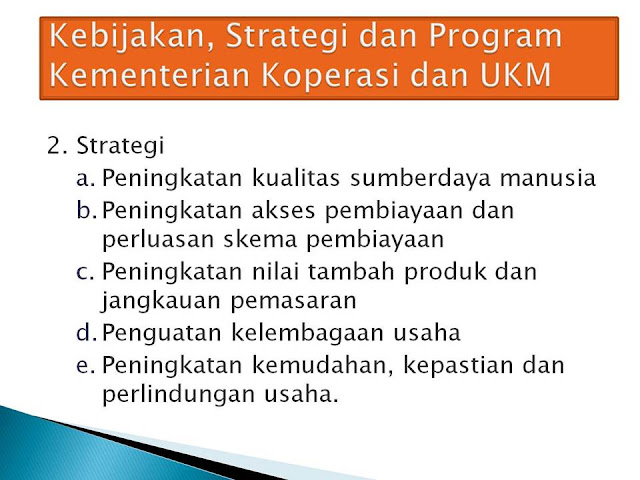 Kebijakan, Strategi dan Program Kementerian Koperasi dan UKM

2. Strategi
a. Peningkatan kualitas sumberdaya manusia
b. Peningkatan akses pembiayaan dan perluasan skema pembiayaan
c. Peningkatan nilai tambah produk dan jangkauan pemasaran
d. Penguatan kelembagaan usaha
e. Peningkatan kemudahan, kepastian dan perlindungan usaha.